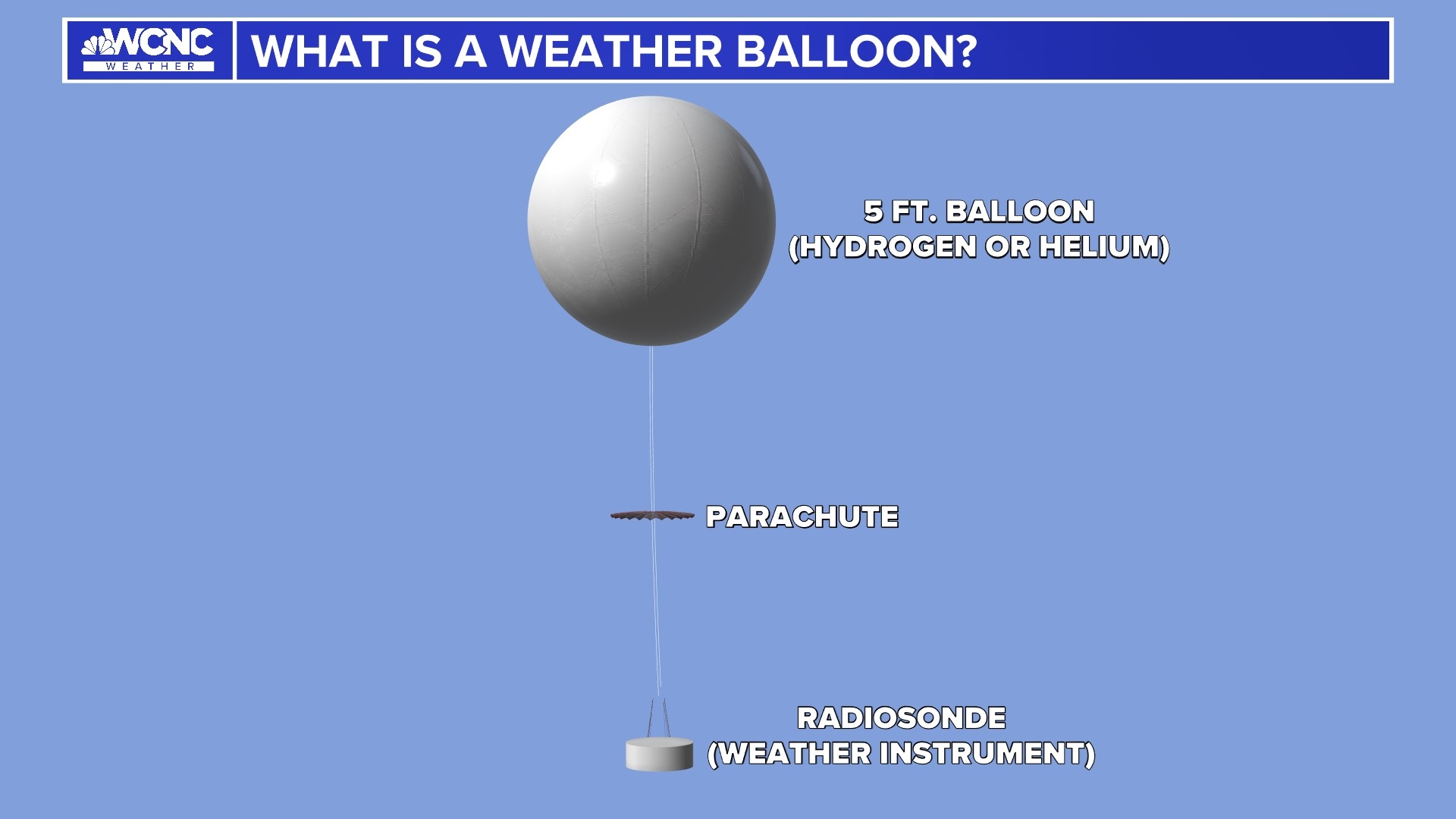 WCNC WEATHER

WHAT IS A WEATHER BALLOON?

5 FT. BALLOON
(HYDROGEN OR HELIUM)

PARACHUTE

RADIOSONDE
(WEATHER INSTRUMENT)